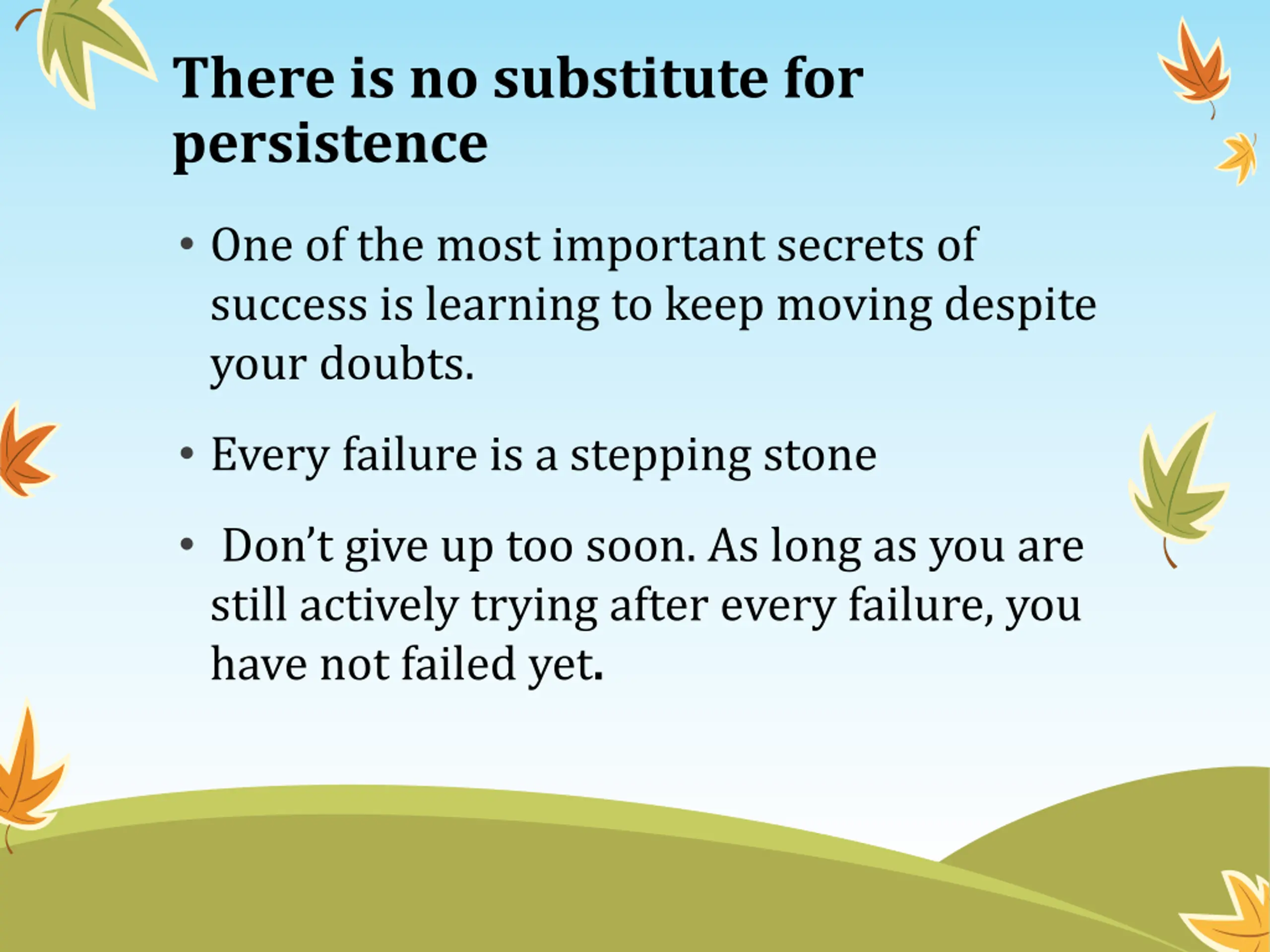 There is no substitute for persistence

• One of the most important secrets of success is learning to keep moving despite your doubts.

• Every failure is a stepping stone

• Don’t give up too soon. As long as you are still actively trying after every failure, you have not failed yet.